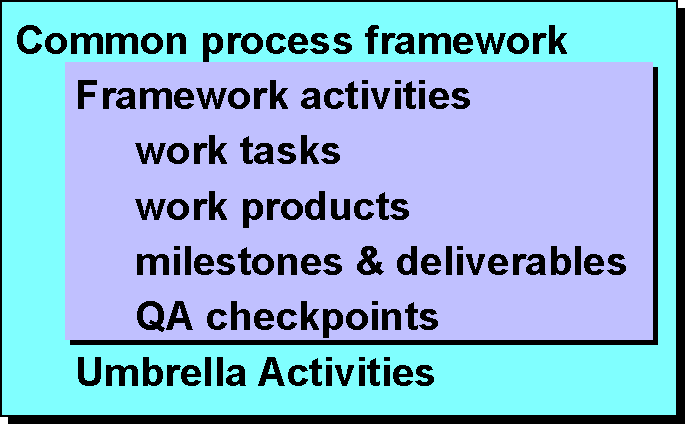 Common process framework

Framework activities

work tasks

work products

milestones & deliverables

QA checkpoints

Umbrella Activities